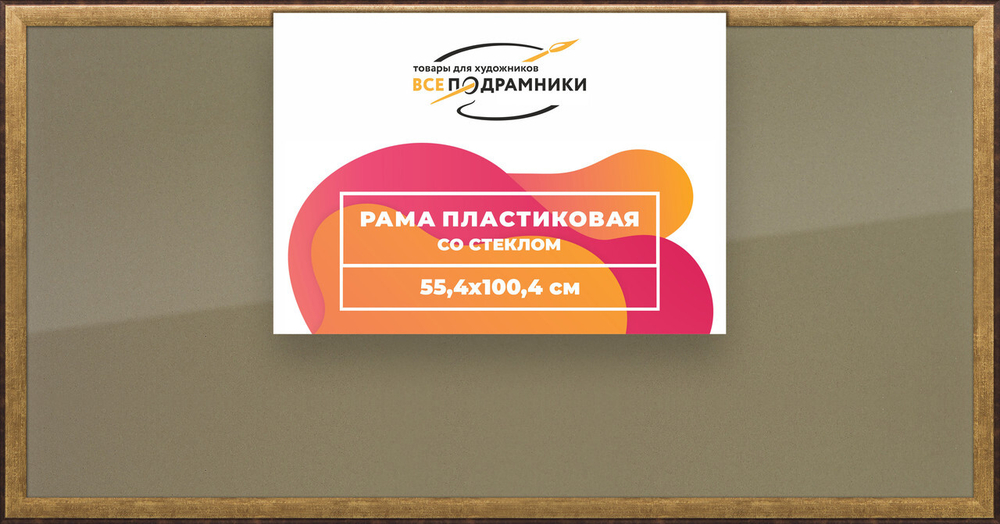 товары для художников
ВСЕ ПОДРАМНИКИ

РАМА ПЛАСТИКОВАЯ
СО СТЕКЛОМ

55,4x100,4 см